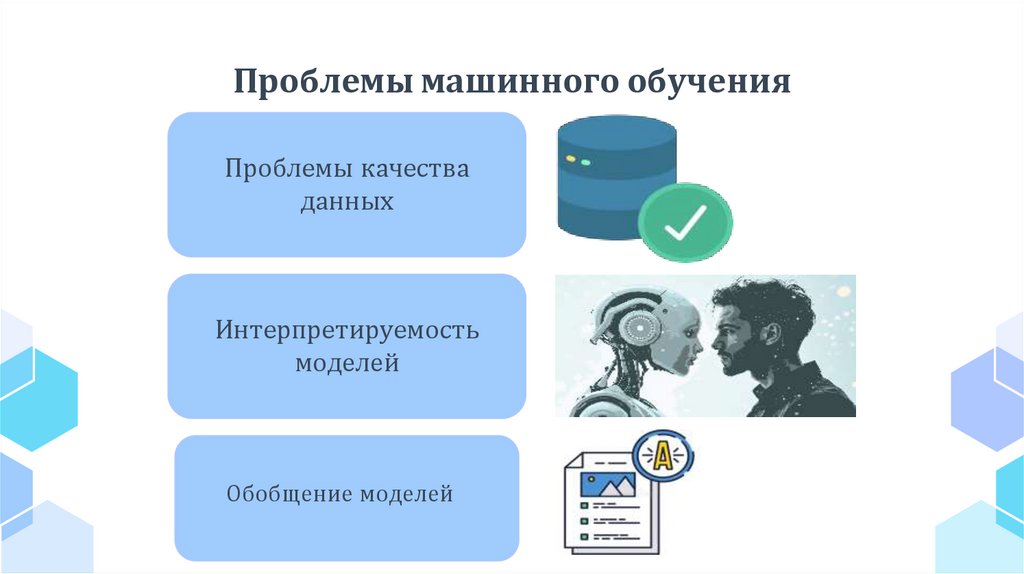 Проблемы машинного обучения

Проблемы качества данных

Интерпретируемость моделей

Обобщение моделей

A